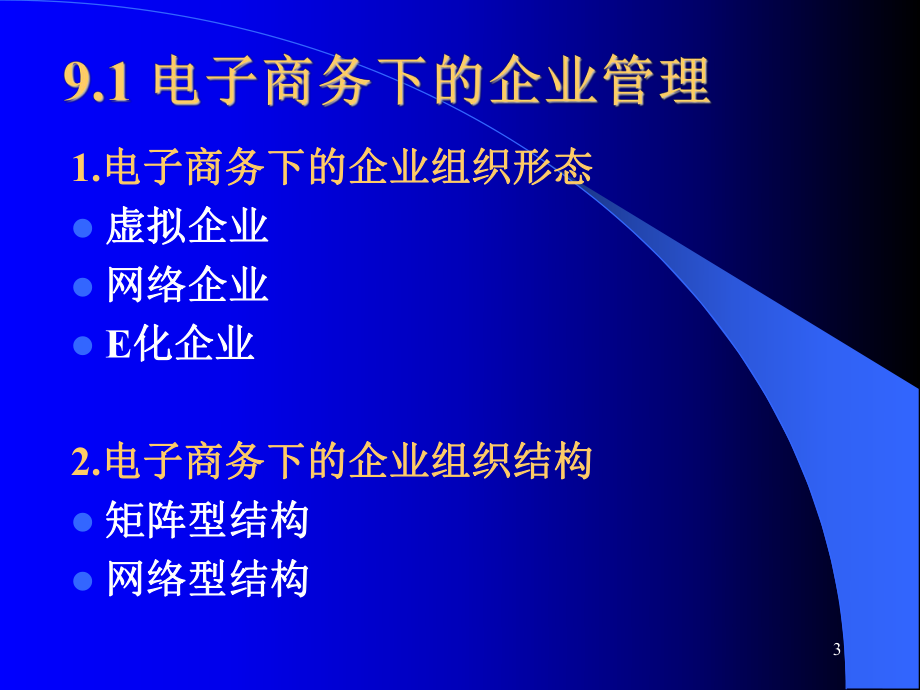 9.1 电子商务下的企业管理

1.电子商务下的企业组织形态

- 虚拟企业
- 网络企业
- E化企业

2.电子商务下的企业组织结构

- 矩阵型结构
- 网络型结构

3